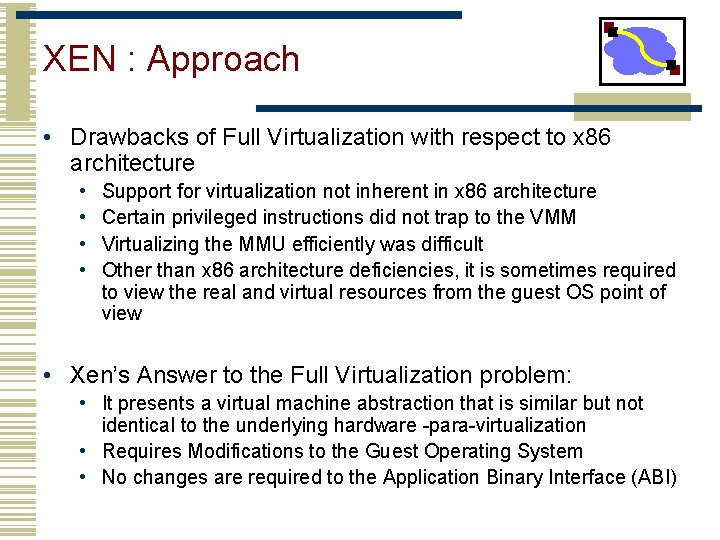 XEN : Approach

• Drawbacks of Full Virtualization with respect to x86 architecture
  • Support for virtualization not inherent in x86 architecture
  • Certain privileged instructions did not trap to the VMM
  • Virtualizing the MMU efficiently was difficult
  • Other than x86 architecture deficiencies, it is sometimes required to view the real and virtual resources from the guest OS point of view

• Xen's Answer to the Full Virtualization problem:
  • It presents a virtual machine abstraction that is similar but not identical to the underlying hardware -para-virtualization
  • Requires Modifications to the Guest Operating System
  • No changes are required to the Application Binary Interface (ABI)